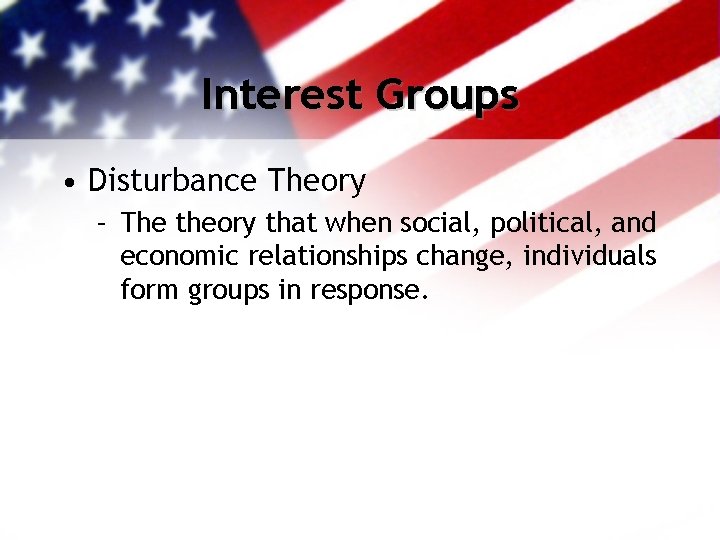 Interest Groups

• Disturbance Theory
  – The theory that when social, political, and economic relationships change, individuals form groups in response.